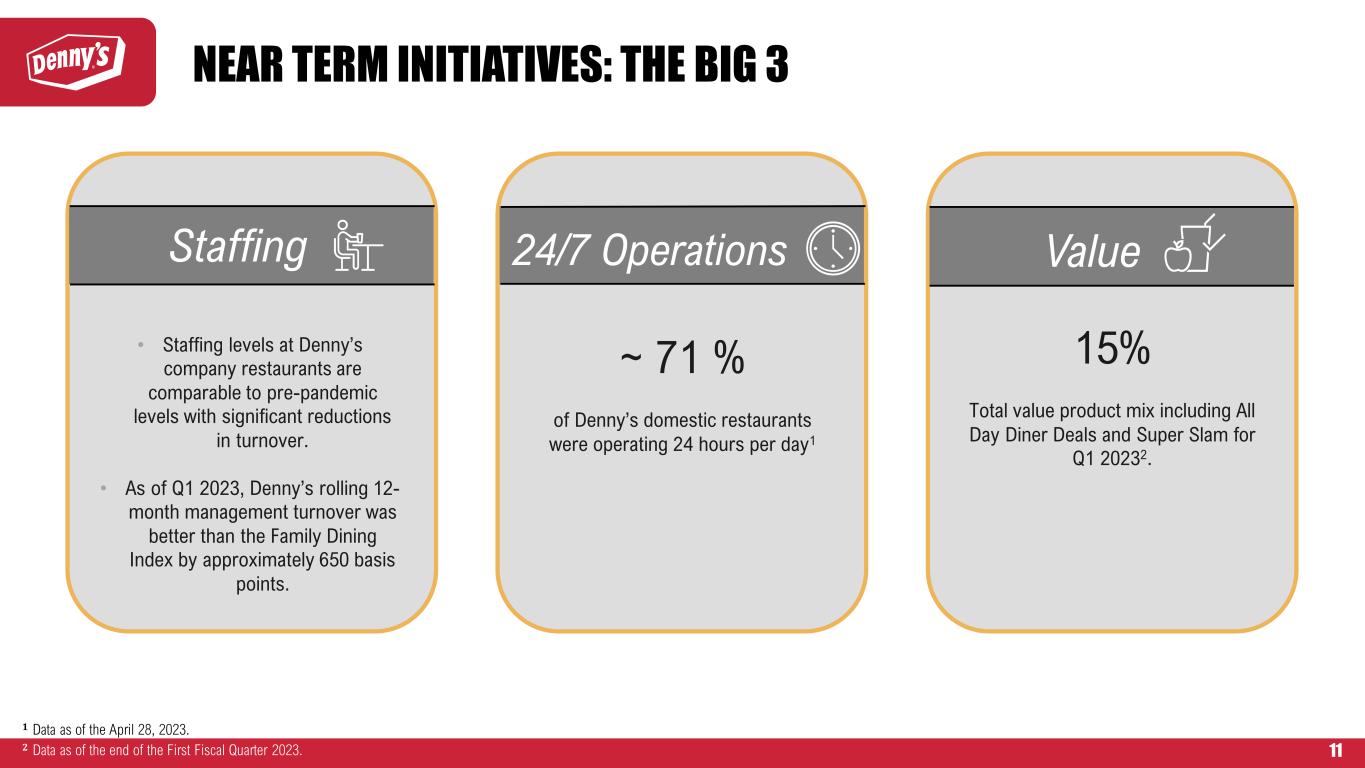 Denny's

NEAR TERM INITIATIVES: THE BIG 3

Staffing

• Staffing levels at Denny's company restaurants are comparable to pre-pandemic levels with significant reductions in turnover.

• As of Q1 2023, Denny's rolling 12-month management turnover was better than the Family Dining Index by approximately 650 basis points.

24/7 Operations

~ 71 %

of Denny's domestic restaurants were operating 24 hours per day$^1$

Value

15%

Total value product mix including All Day Diner Deals and Super Slam for Q1 2023$^2$.

$^1$ Data as of the April 28, 2023.

$^2$ Data as of the end of the First Fiscal Quarter 2023.

11